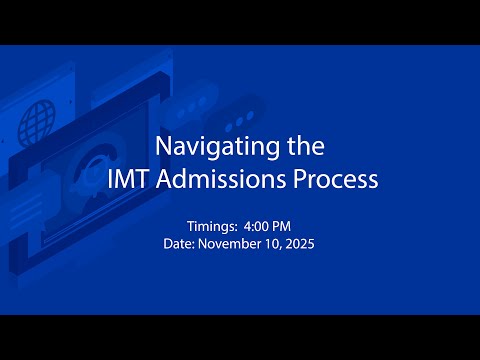 Navigating the IMT Admissions Process

Timings: 4:00 PM
Date: November 10, 2025